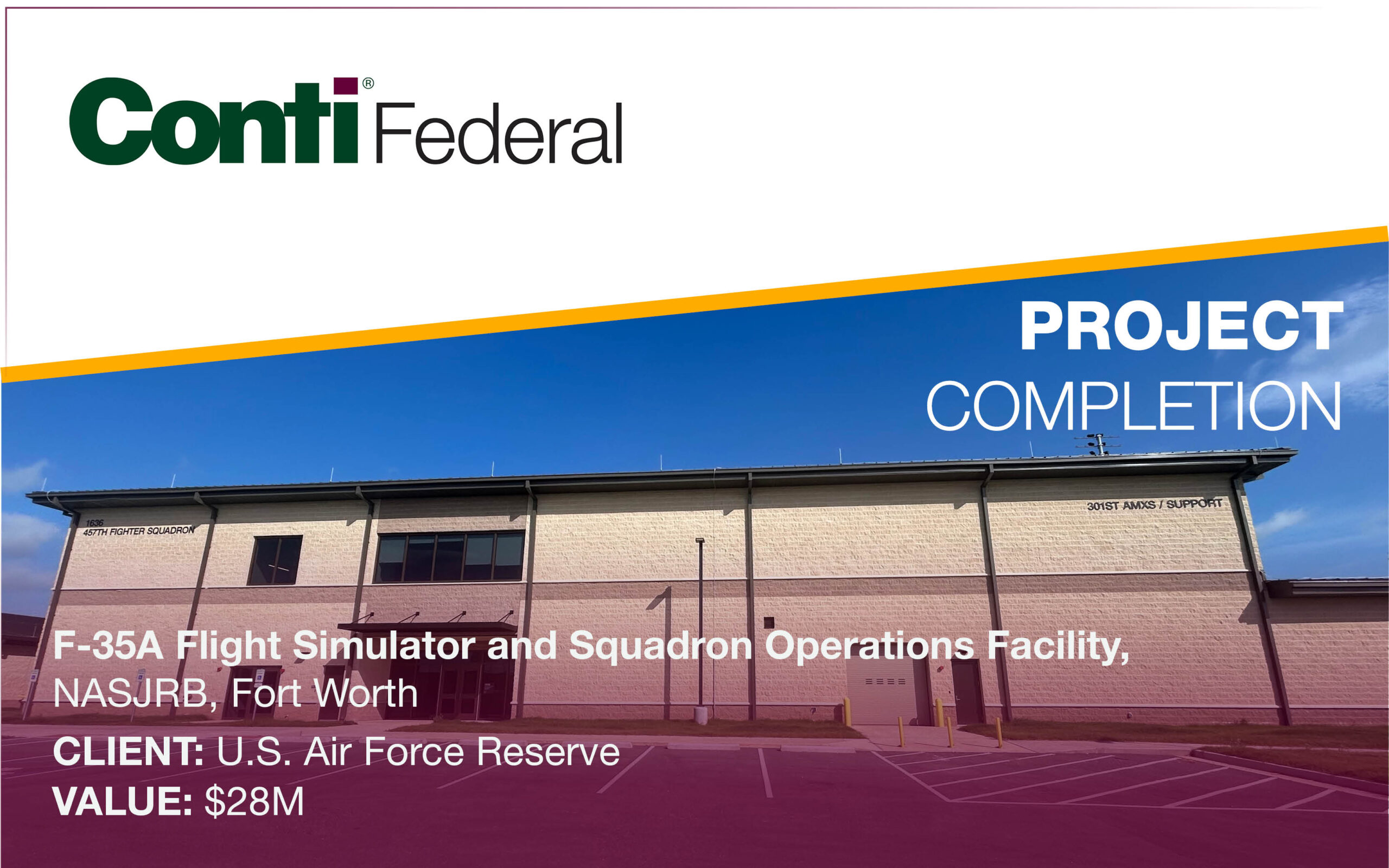 Conti® Federal

PROJECT COMPLETION

1636
457TH FIGHTER SQUADRON

301ST AMXS / SUPPORT

F-35A Flight Simulator and Squadron Operations Facility, NASJRB, Fort Worth

CLIENT: U.S. Air Force Reserve

VALUE: $28M